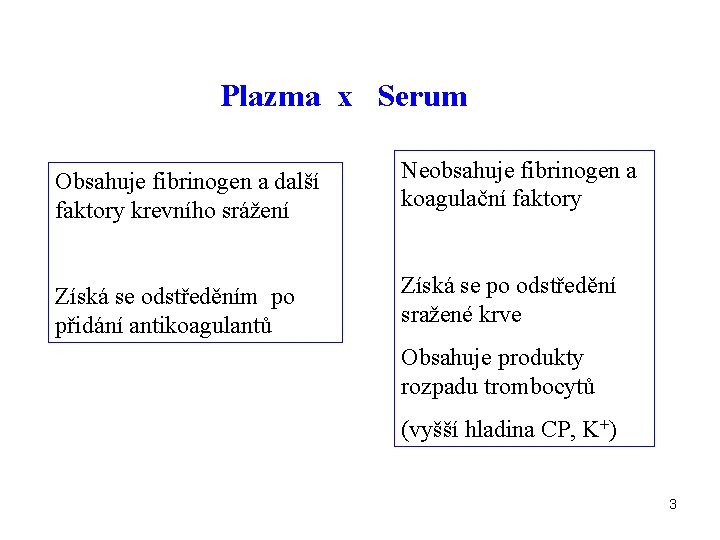 Plazma x Serum

Obsahuje fibrinogen a další faktory krevního srážení

Získá se odstředěním po přidání antikoagulantů

Neobsahuje fibrinogen a koagulační faktory

Získá se po odstředění sražené krve

Obsahuje produkty rozpadu trombocytů

(vyšší hladina CP, $K^+$)

3